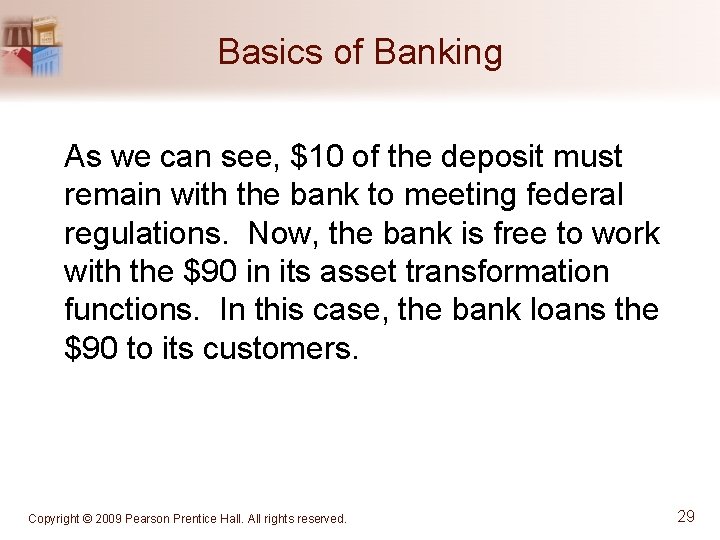 Basics of Banking

As we can see, \$10 of the deposit must remain with the bank to meeting federal regulations. Now, the bank is free to work with the \$90 in its asset transformation functions. In this case, the bank loans the \$90 to its customers.

Copyright © 2009 Pearson Prentice Hall. All rights reserved.

29